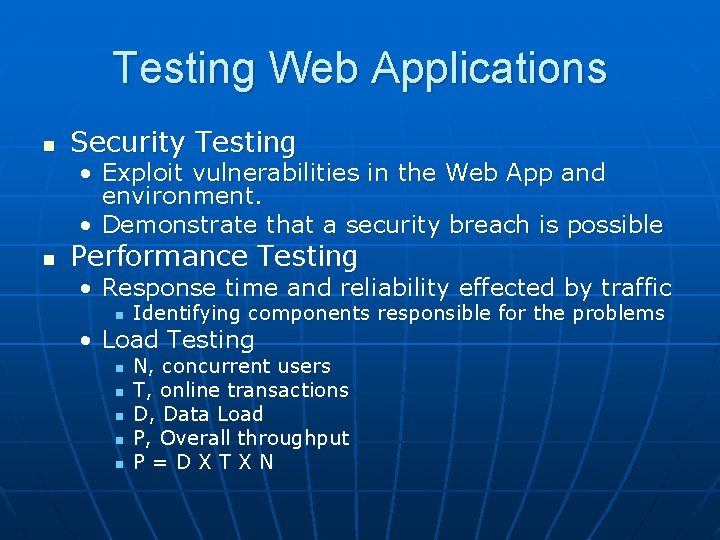 Testing Web Applications

- Security Testing
  - Exploit vulnerabilities in the Web App and environment.
  - Demonstrate that a security breach is possible
- Performance Testing
  - Response time and reliability effected by traffic
    - Identifying components responsible for the problems
  - Load Testing
    - N, concurrent users
    - T, online transactions
    - D, Data Load
    - P, Overall throughput
    - P = D X T X N